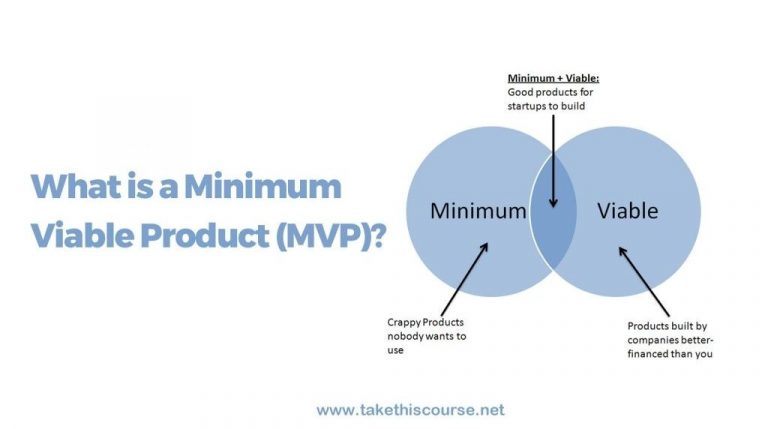 What is a Minimum Viable Product (MVP)?

Minimum + Viable:
Good products for startups to build

Minimum

Viable

Crappy Products nobody wants to use

Products built by companies better-financed than you

www.takethiscourse.net